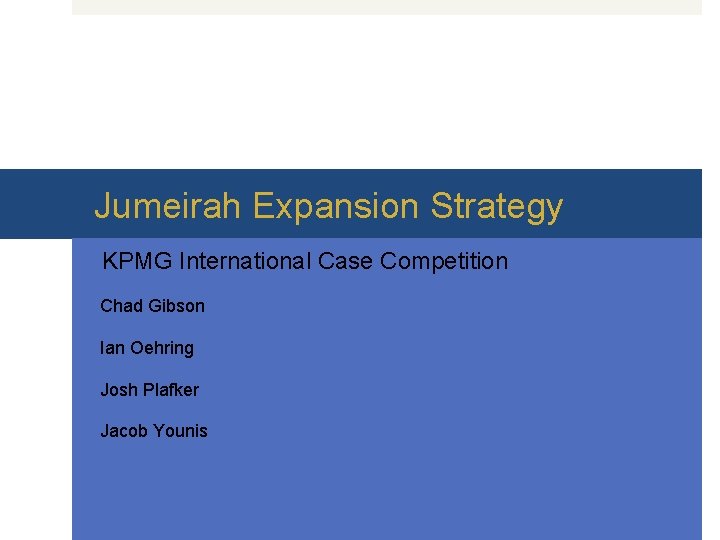 Jumeirah Expansion Strategy

KPMG International Case Competition

Chad Gibson

Ian Oehring

Josh Plafker

Jacob Younis